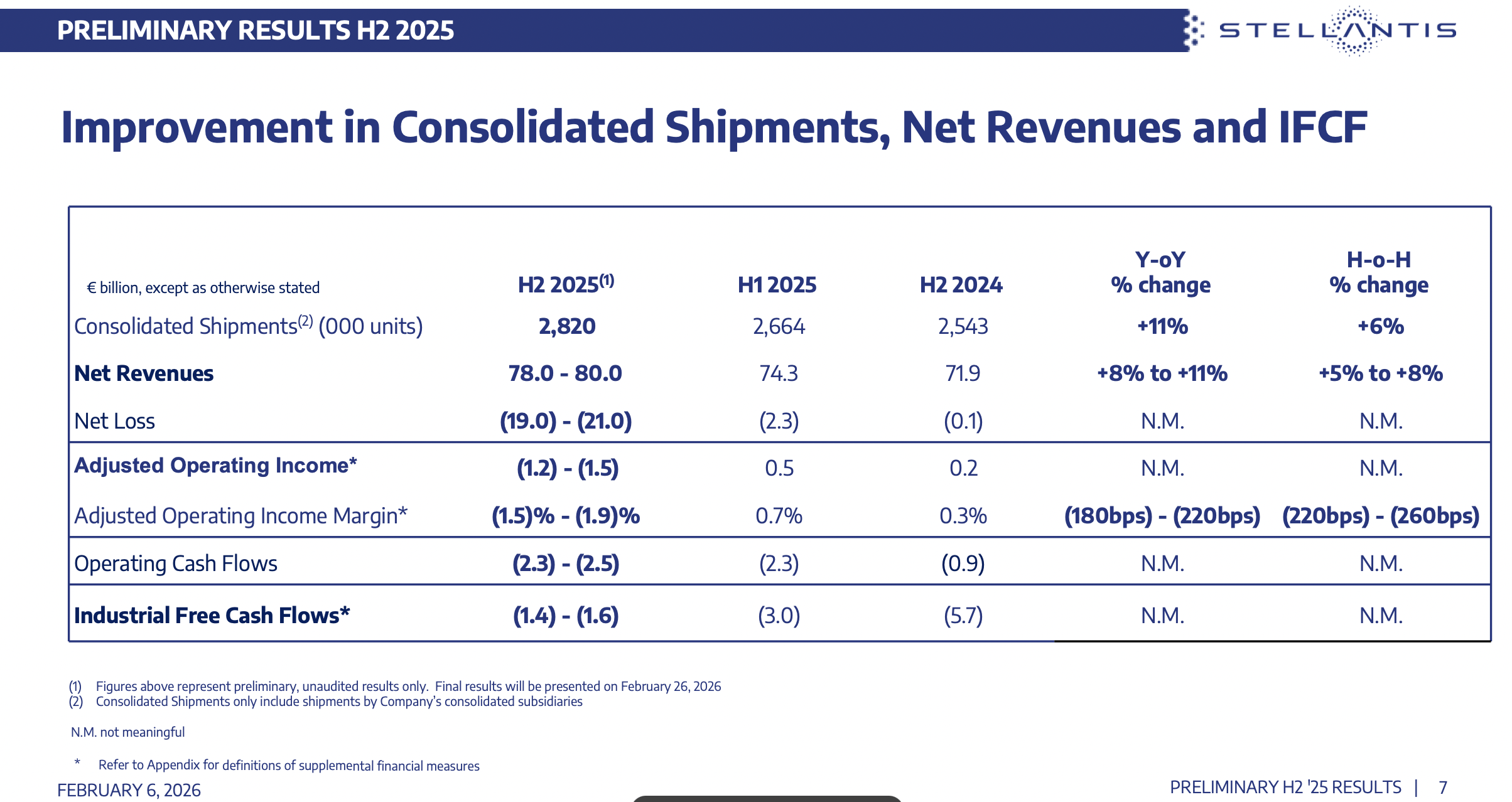 PRELIMINARY RESULTS H2 2025

STELLANTIS

Improvement in Consolidated Shipments, Net Revenues and IFCF

| € billion, except as otherwise stated | H2 2025$^{(1)}$ | H1 2025 | H2 2024 | Y-oY % change | H-o-H % change |
|---|---|---|---|---|---|
| Consolidated Shipments$^{(2)}$ (000 units) | 2,820 | 2,664 | 2,543 | +11% | +6% |
| Net Revenues | 78.0 - 80.0 | 74.3 | 71.9 | +8% to +11% | +5% to +8% |
| Net Loss | (19.0) - (21.0) | (2.3) | (0.1) | N.M. | N.M. |
| Adjusted Operating Income* | (1.2) - (1.5) | 0.5 | 0.2 | N.M. | N.M. |
| Adjusted Operating Income Margin* | (1.5)% - (1.9)% | 0.7% | 0.3% | (180bps) - (220bps) | (220bps) - (260bps) |
| Operating Cash Flows | (2.3) - (2.5) | (2.3) | (0.9) | N.M. | N.M. |
| Industrial Free Cash Flows* | (1.4) - (1.6) | (3.0) | (5.7) | N.M. | N.M. |

(1) Figures above represent preliminary, unaudited results only. Final results will be presented on February 26, 2026
(2) Consolidated Shipments only include shipments by Company's consolidated subsidiaries

N.M. not meaningful

* Refer to Appendix for definitions of supplemental financial measures

FEBRUARY 6, 2026

PRELIMINARY H2 '25 RESULTS | 7